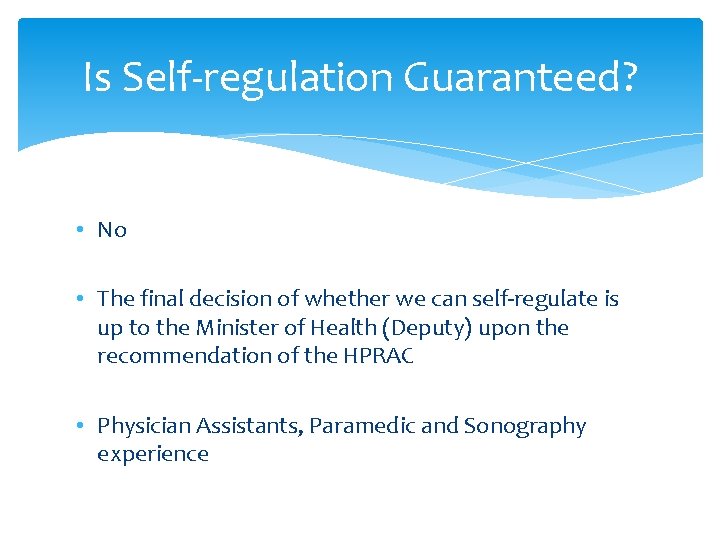 Is Self-regulation Guaranteed?

• No

• The final decision of whether we can self-regulate is up to the Minister of Health (Deputy) upon the recommendation of the HPRAC

• Physician Assistants, Paramedic and Sonography experience